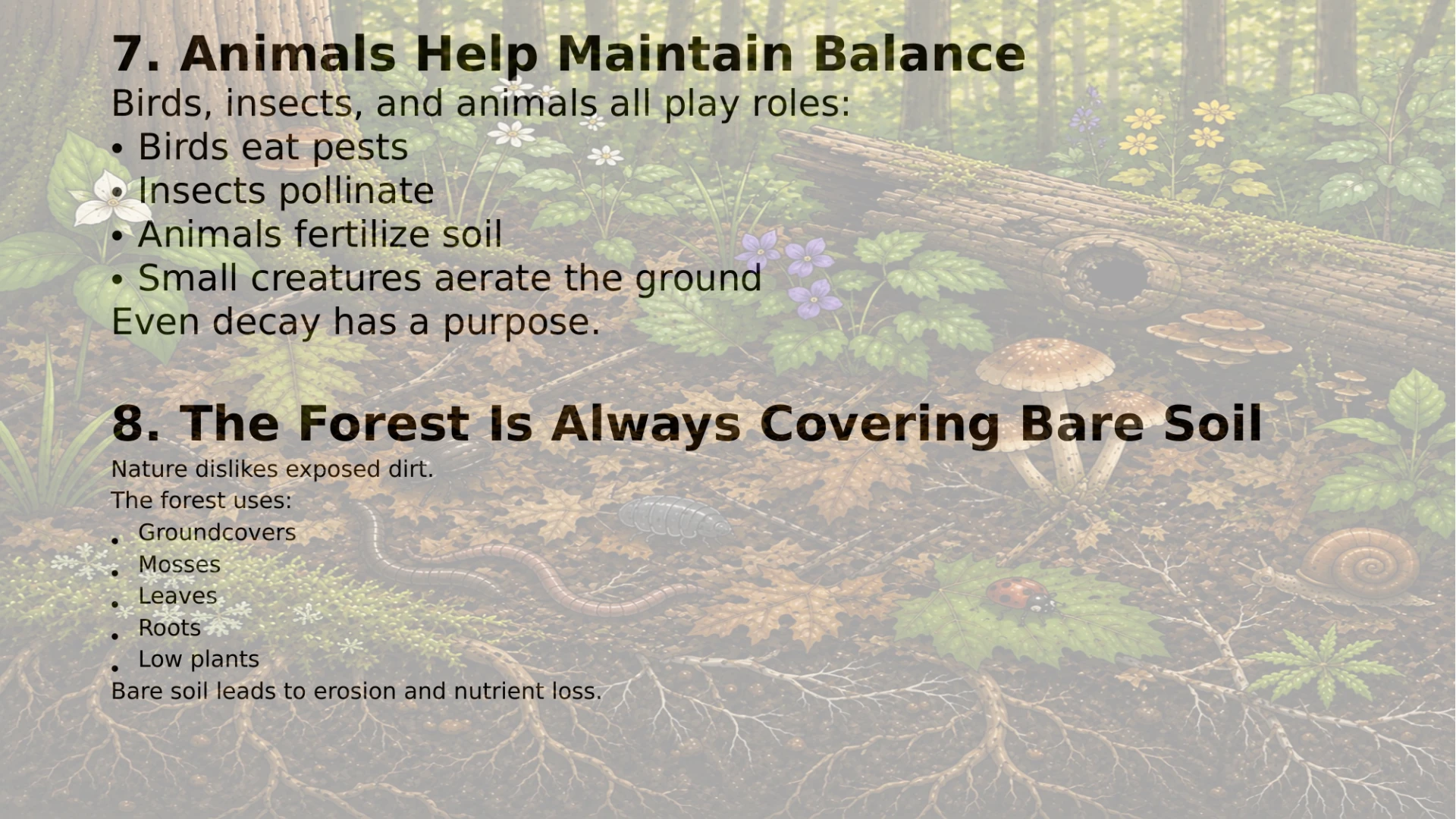 7. Animals Help Maintain Balance

Birds, insects, and animals all play roles:
• Birds eat pests
• Insects pollinate
• Animals fertilize soil
• Small creatures aerate the ground
Even decay has a purpose.

8. The Forest Is Always Covering Bare Soil

Nature dislikes exposed dirt.
The forest uses:
• Groundcovers
• Mosses
• Leaves
• Roots
• Low plants
Bare soil leads to erosion and nutrient loss.